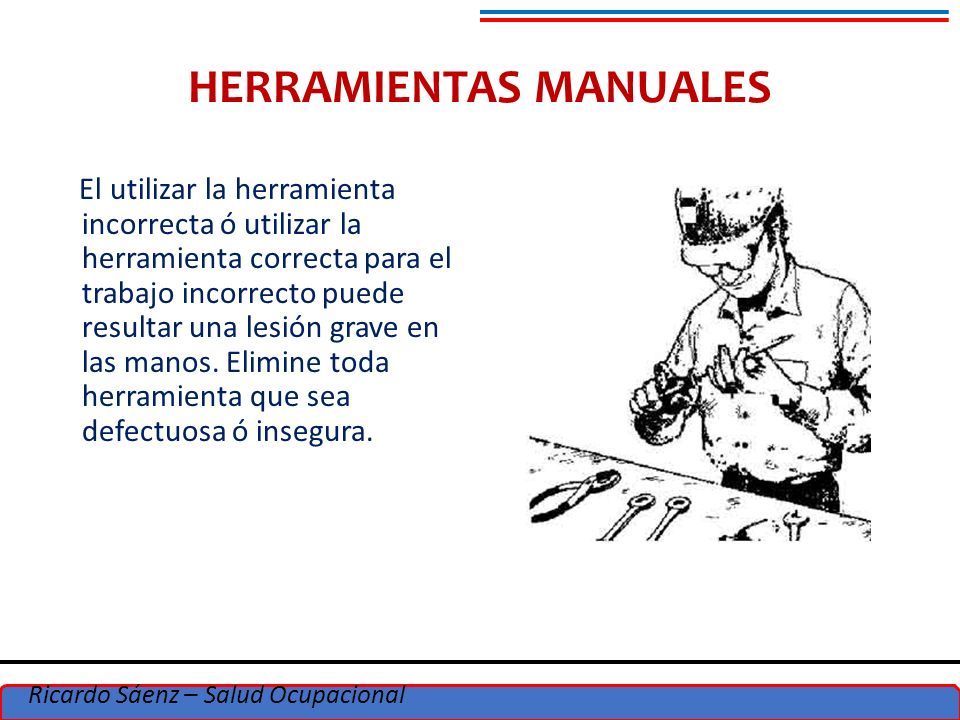 HERRAMIENTAS MANUALES

El utilizar la herramienta incorrecta ó utilizar la herramienta correcta para el trabajo incorrecto puede resultar una lesión grave en las manos. Elimine toda herramienta que sea defectuosa ó insegura.

Ricardo Sáenz – Salud Ocupacional